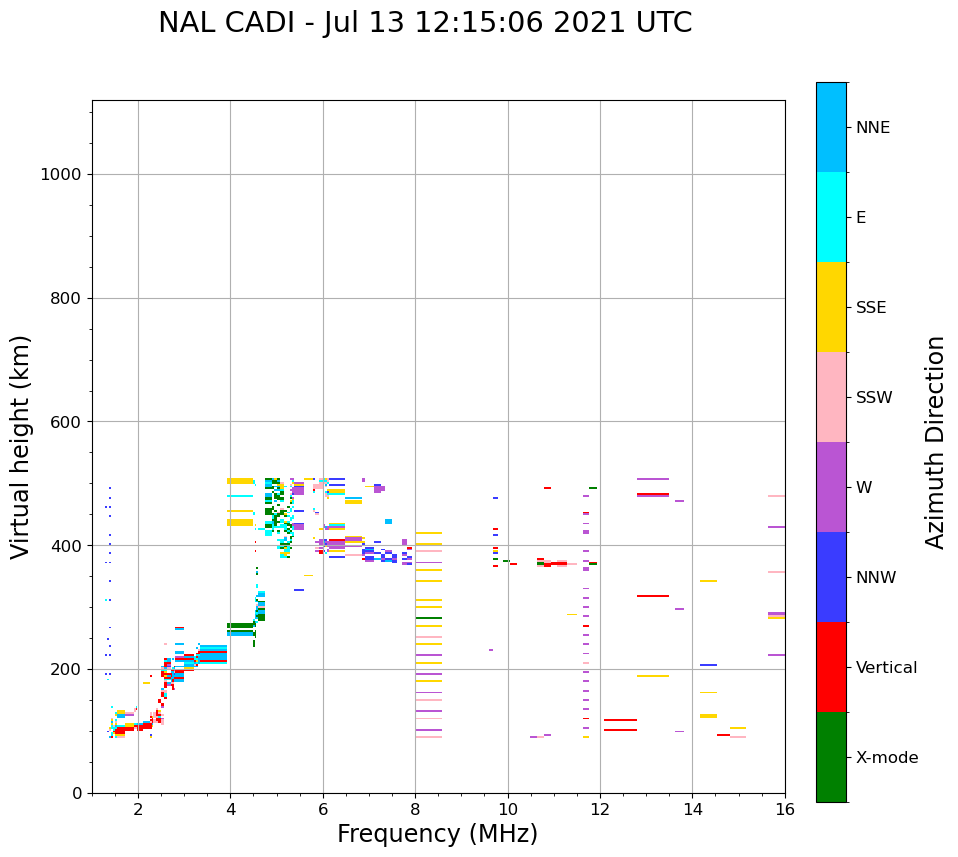 NAL CADI - Jul 13 12:15:06 2021 UTC

Virtual height (km)

1000
800
600
400
200
0

2
4
6
8
10
12
14
16

Frequency (MHz)

NNE
E
SSE
SSW
W
NNW
Vertical
X-mode

Azimuth Direction